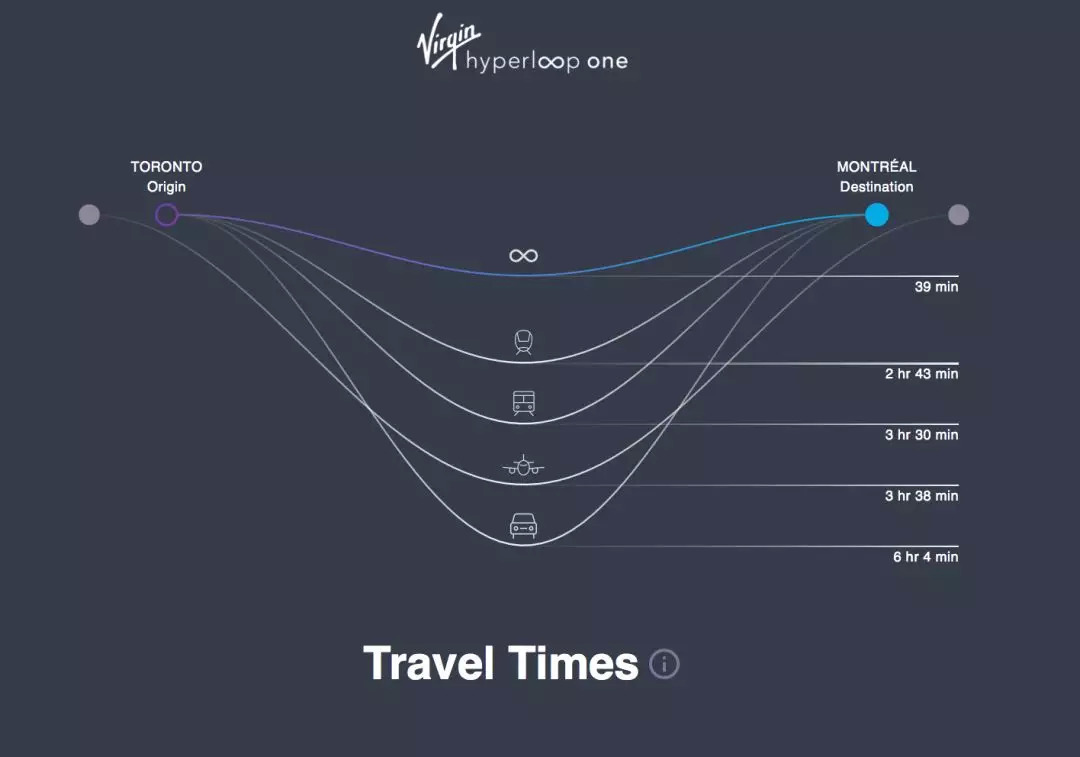 Virgin hyperloop one

TORONTO
Origin

MONTRÉAL
Destination

39 min

2 hr 43 min

3 hr 30 min

3 hr 38 min

6 hr 4 min

Travel Times